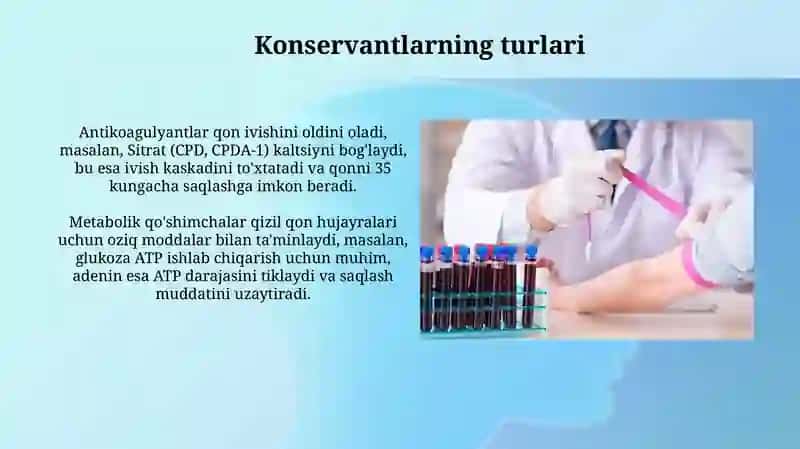 Konservantlarning turlari

Antikoagulyantlar qon ivishini oldini oladi, masalan, Sitrat (CPD, CPDA-1) kaltsiyni bog'laydi, bu esa ivish kaskadini to'xtatadi va qonni 35 kungacha saqlashga imkon beradi.

Metabolik qo'shimchalar qizil qon hujayralari uchun oziq moddalar bilan ta'minlaydi, masalan, glukoza ATP ishlab chiqarish uchun muhim, adenin esa ATP darajasini tiklaydi va saqlash muddatini uzaytiradi.